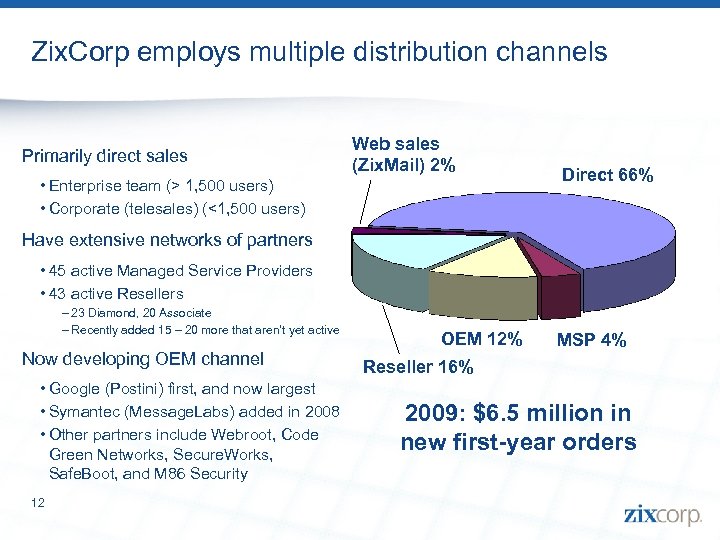 ZixCorp employs multiple distribution channels

Primarily direct sales

• Enterprise team (> 1,500 users)
• Corporate (telesales) (<1,500 users)

Have extensive networks of partners

• 45 active Managed Service Providers
• 43 active Resellers
– 23 Diamond, 20 Associate
– Recently added 15 – 20 more that aren't yet active

Now developing OEM channel

• Google (Postini) first, and now largest
• Symantec (MessageLabs) added in 2008
• Other partners include Webroot, Code Green Networks, SecureWorks, SafeBoot, and M86 Security

Web sales (ZixMail) 2%

Direct 66%

OEM 12%

MSP 4%

Reseller 16%

2009: $6.5 million in new first-year orders

12

zixcorp.